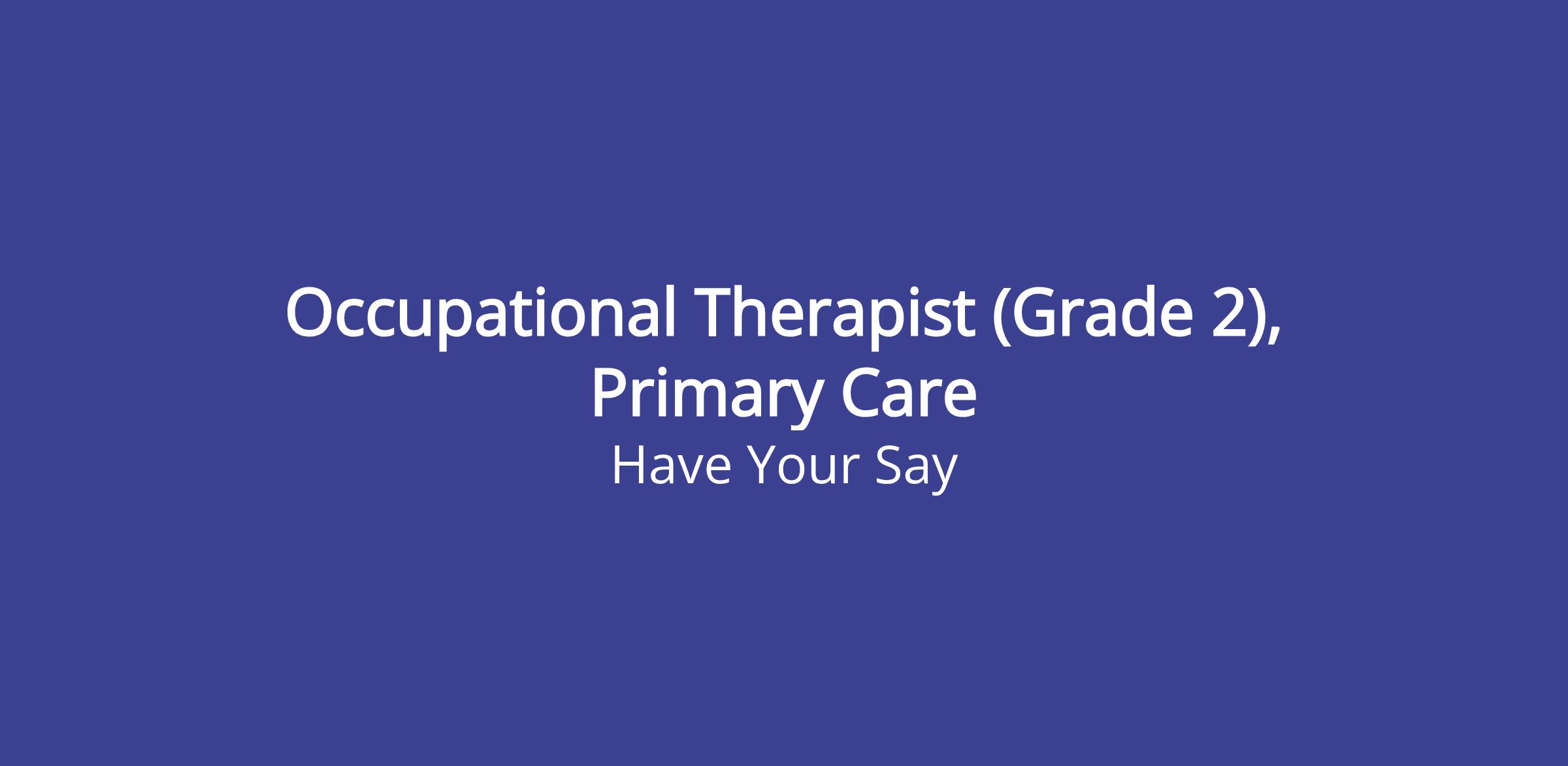 Occupational Therapist (Grade 2), Primary Care

Have Your Say